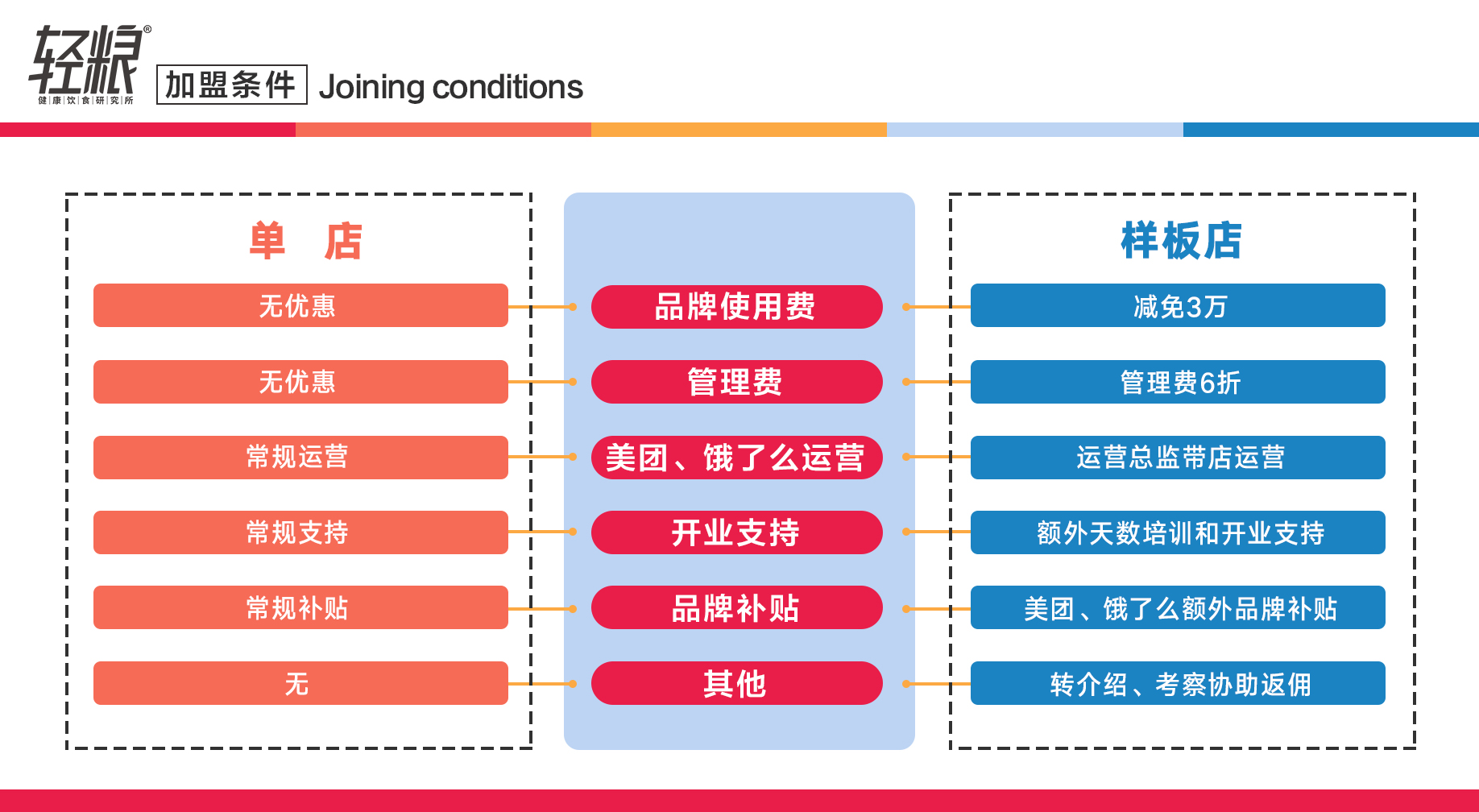 轻粮®
健|康|饮|食|研|究|所

加盟条件 Joining conditions

单 店

无优惠

无优惠

常规运营

常规支持

常规补贴

无

品牌使用费

管理费

美团、饿了么运营

开业支持

品牌补贴

其他

样板店

减免3万

管理费6折

运营总监带店运营

额外天数培训和开业支持

美团、饿了么额外品牌补贴

转介绍、考察协助返佣